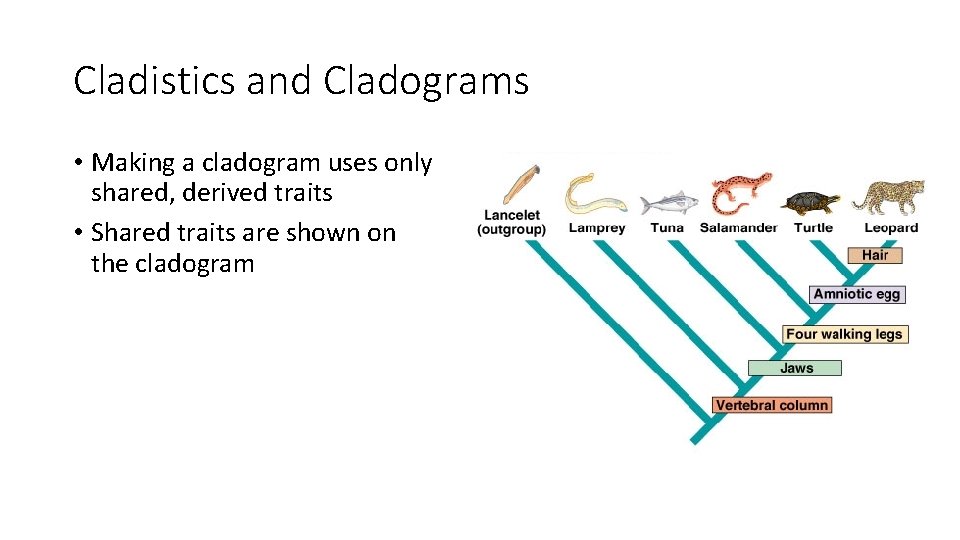 Cladistics and Cladograms

• Making a cladogram uses only shared, derived traits
• Shared traits are shown on the cladogram

Lancelet (outgroup)
Lamprey
Tuna
Salamander
Turtle
Leopard

Hair
Amniotic egg
Four walking legs
Jaws
Vertebral column